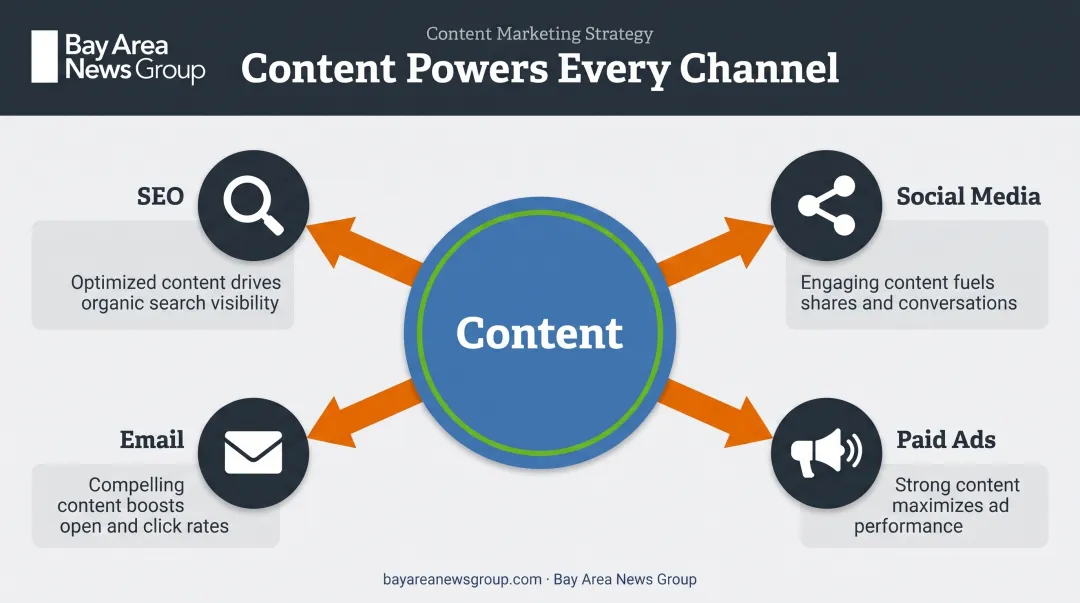 Bay Area News Group

Content Marketing Strategy

Content Powers Every Channel

SEO

Optimized content drives organic search visibility

Social Media

Engaging content fuels shares and conversations

Content

Email

Compelling content boosts open and click rates

Paid Ads

Strong content maximizes ad performance

bayareanewsgroup.com · Bay Area News Group